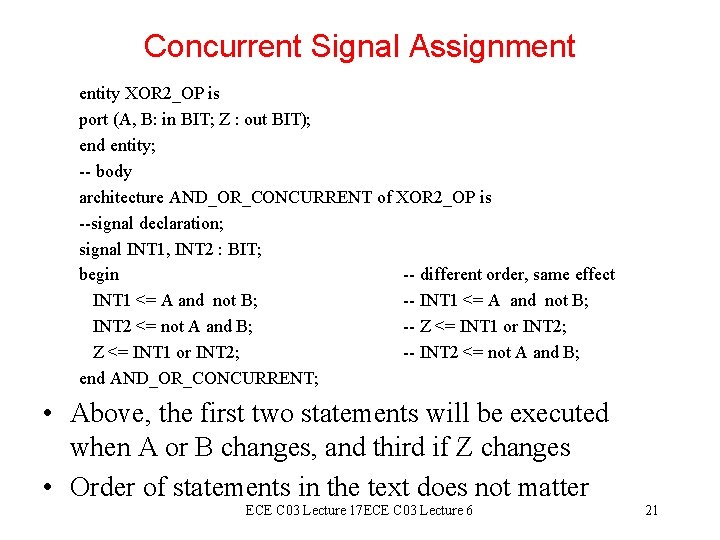 Concurrent Signal Assignment

entity XOR2_OP is
port (A, B: in BIT; Z : out BIT);
end entity;
-- body
architecture AND_OR_CONCURRENT of XOR2_OP is
--signal declaration;
signal INT1, INT2 : BIT;
begin
INT1 <= A and not B;
INT2 <= not A and B;
Z <= INT1 or INT2;
end AND_OR_CONCURRENT;

-- different order, same effect
-- INT1 <= A and not B;
-- Z <= INT1 or INT2;
-- INT2 <= not A and B;

• Above, the first two statements will be executed when A or B changes, and third if Z changes
• Order of statements in the text does not matter

ECE C03 Lecture 17ECE C03 Lecture 6

21